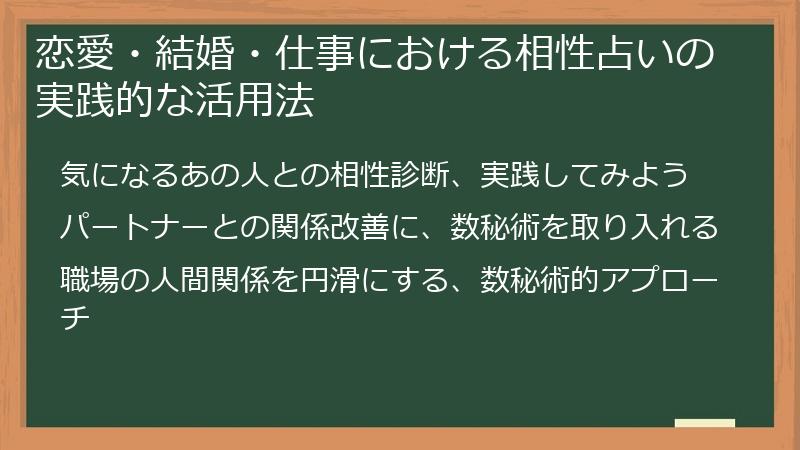 恋愛・結婚・仕事における相性占いの実践的な活用法

気になるあの人との相性診断、実践してみよう

パートナーとの関係改善に、数秘術を取り入れる

職場の人間関係を円滑にする、数秘術的アプローチ